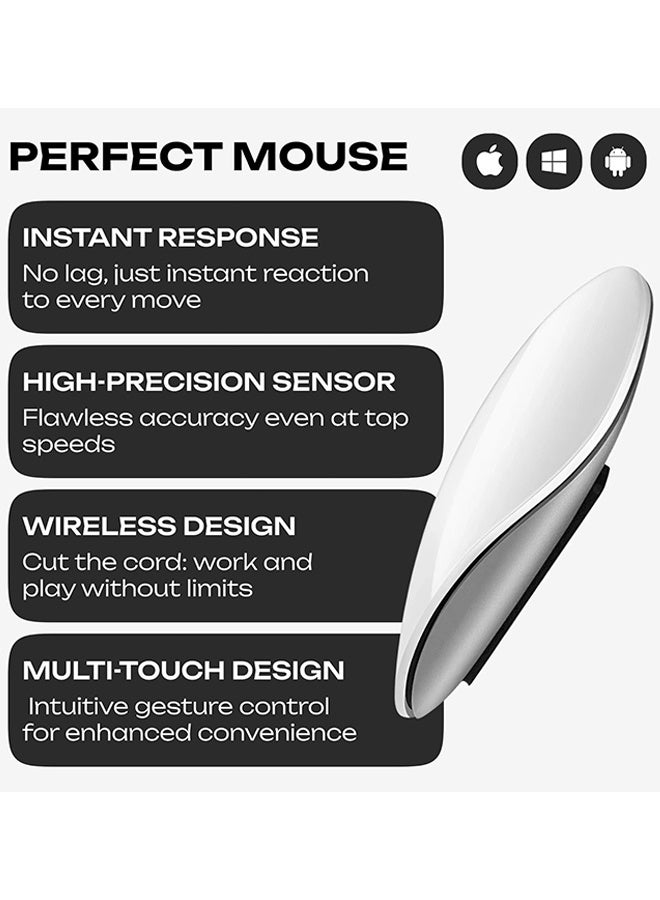 PERFECT MOUSE

INSTANT RESPONSE
No lag, just instant reaction to every move

HIGH-PRECISION SENSOR
Flawless accuracy even at top speeds

WIRELESS DESIGN
Cut the cord: work and play without limits

MULTI-TOUCH DESIGN
Intuitive gesture control for enhanced convenience